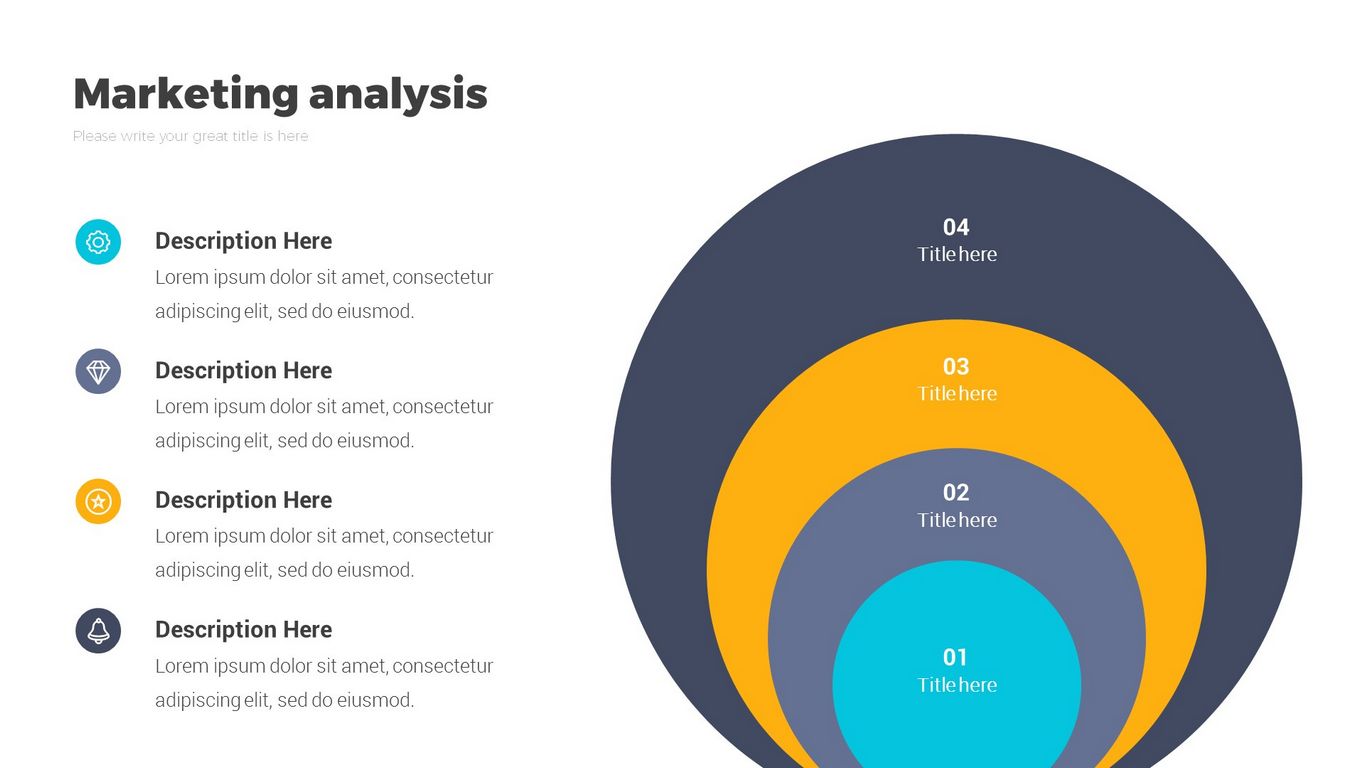 Marketing analysis

Please write your great title is here

Description Here
Lorem ipsum dolor sit amet, consectetur adipiscing elit, sed do eiusmod.

Description Here
Lorem ipsum dolor sit amet, consectetur adipiscing elit, sed do eiusmod.

Description Here
Lorem ipsum dolor sit amet, consectetur adipiscing elit, sed do eiusmod.

Description Here
Lorem ipsum dolor sit amet, consectetur adipiscing elit, sed do eiusmod.

04
Title here

03
Title here

02
Title here

01
Title here